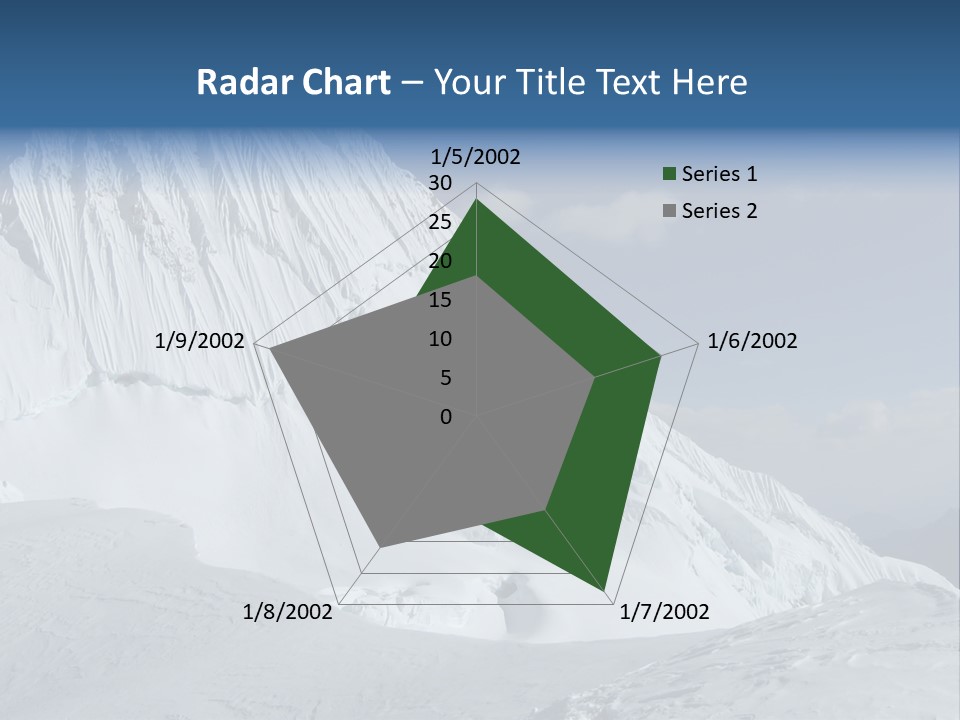 Radar Chart – Your Title Text Here

1/5/2002
30
25
20
15
10
5
0
1/6/2002
1/7/2002
1/8/2002
1/9/2002

Series 1
Series 2